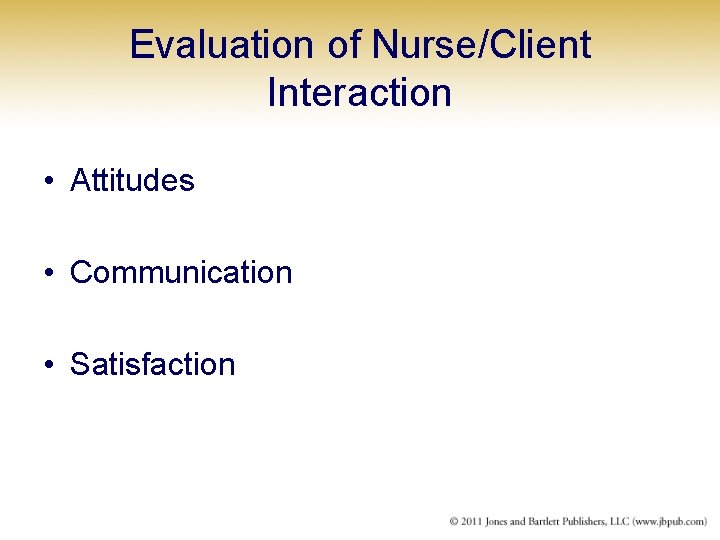 Evaluation of Nurse/Client Interaction

• Attitudes

• Communication

• Satisfaction

© 2011 Jones and Bartlett Publishers, LLC (www.jbpub.com)